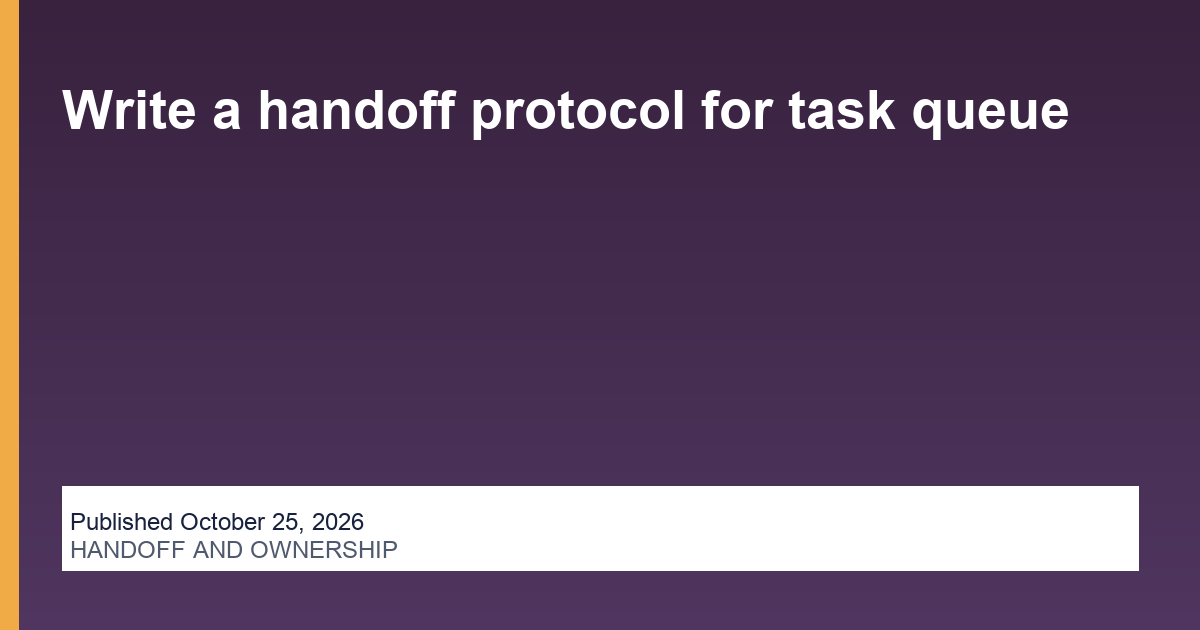 Write a handoff protocol for task queue

Published October 25, 2026
HANDOFF AND OWNERSHIP